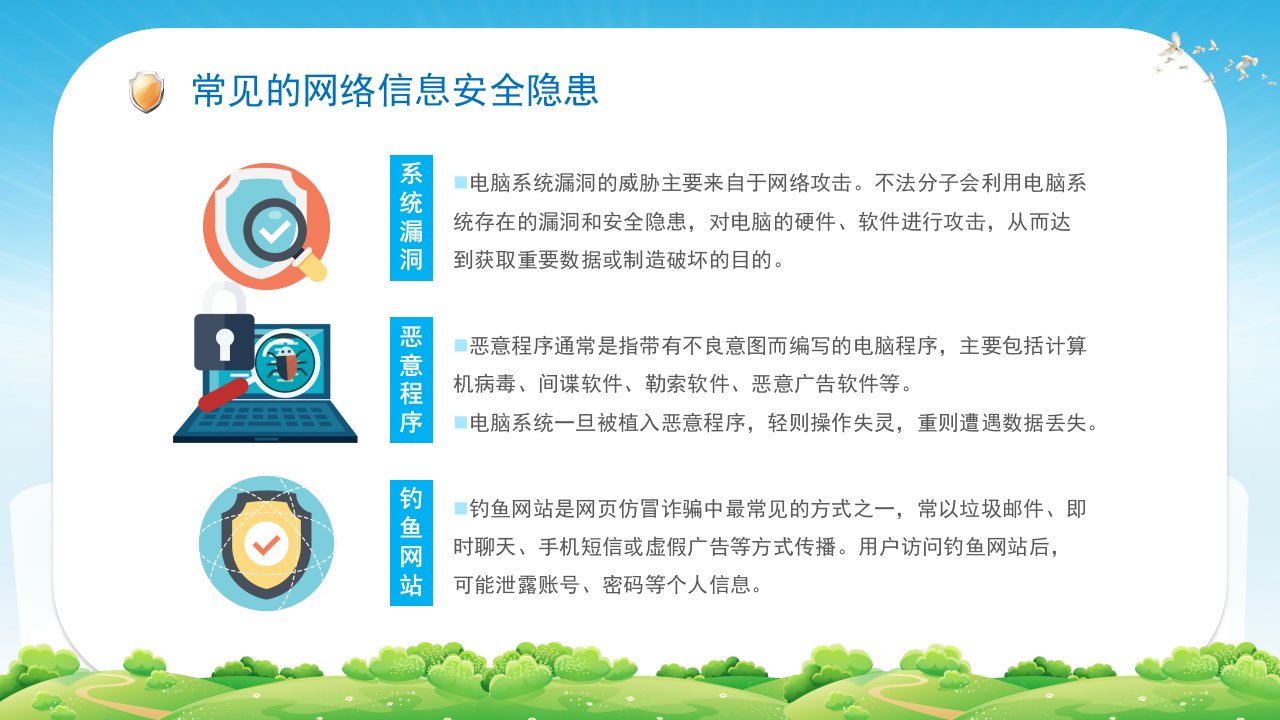 常见的网络信息安全隐患

系统漏洞

■电脑系统漏洞的威胁主要来自于网络攻击。不法分子会利用电脑系统存在的漏洞和安全隐患，对电脑的硬件、软件进行攻击，从而达到获取重要数据或制造破坏的目的。

恶意程序

■恶意程序通常是指带有不良意图而编写的电脑程序，主要包括计算机病毒、间谍软件、勒索软件、恶意广告软件等。
■电脑系统一旦被植入恶意程序，轻则操作失灵，重则遭遇数据丢失。

钓鱼网站

■钓鱼网站是网页仿冒诈骗中最常见的方式之一，常以垃圾邮件、即时聊天、手机短信或虚假广告等方式传播。用户访问钓鱼网站后，可能泄露账号、密码等个人信息。